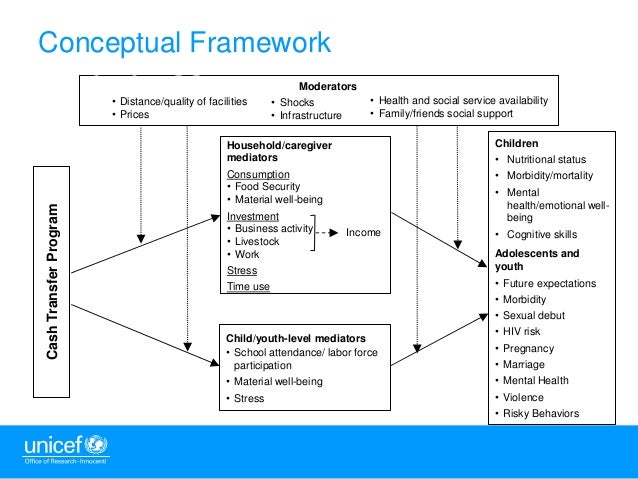 Conceptual Framework

Moderators
• Distance/quality of facilities
• Prices
• Shocks
• Infrastructure
• Health and social service availability
• Family/friends social support

Cash Transfer Program

Household/caregiver mediators
Consumption
• Food Security
• Material well-being
Investment
• Business activity
• Livestock
• Work
Income
Stress
Time use

Child/youth-level mediators
• School attendance/ labor force participation
• Material well-being
• Stress

Children
• Nutritional status
• Morbidity/mortality
• Mental health/emotional well-being
• Cognitive skills
Adolescents and youth
• Future expectations
• Morbidity
• Sexual debut
• HIV risk
• Pregnancy
• Marriage
• Mental Health
• Violence
• Risky Behaviors

unicef
Office of Research-Innocenti